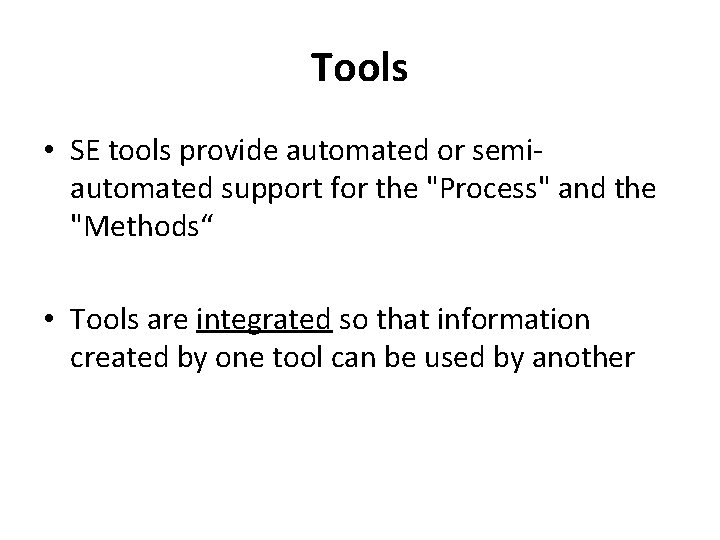 Tools

• SE tools provide automated or semi-automated support for the "Process" and the "Methods“

• Tools are integrated so that information created by one tool can be used by another